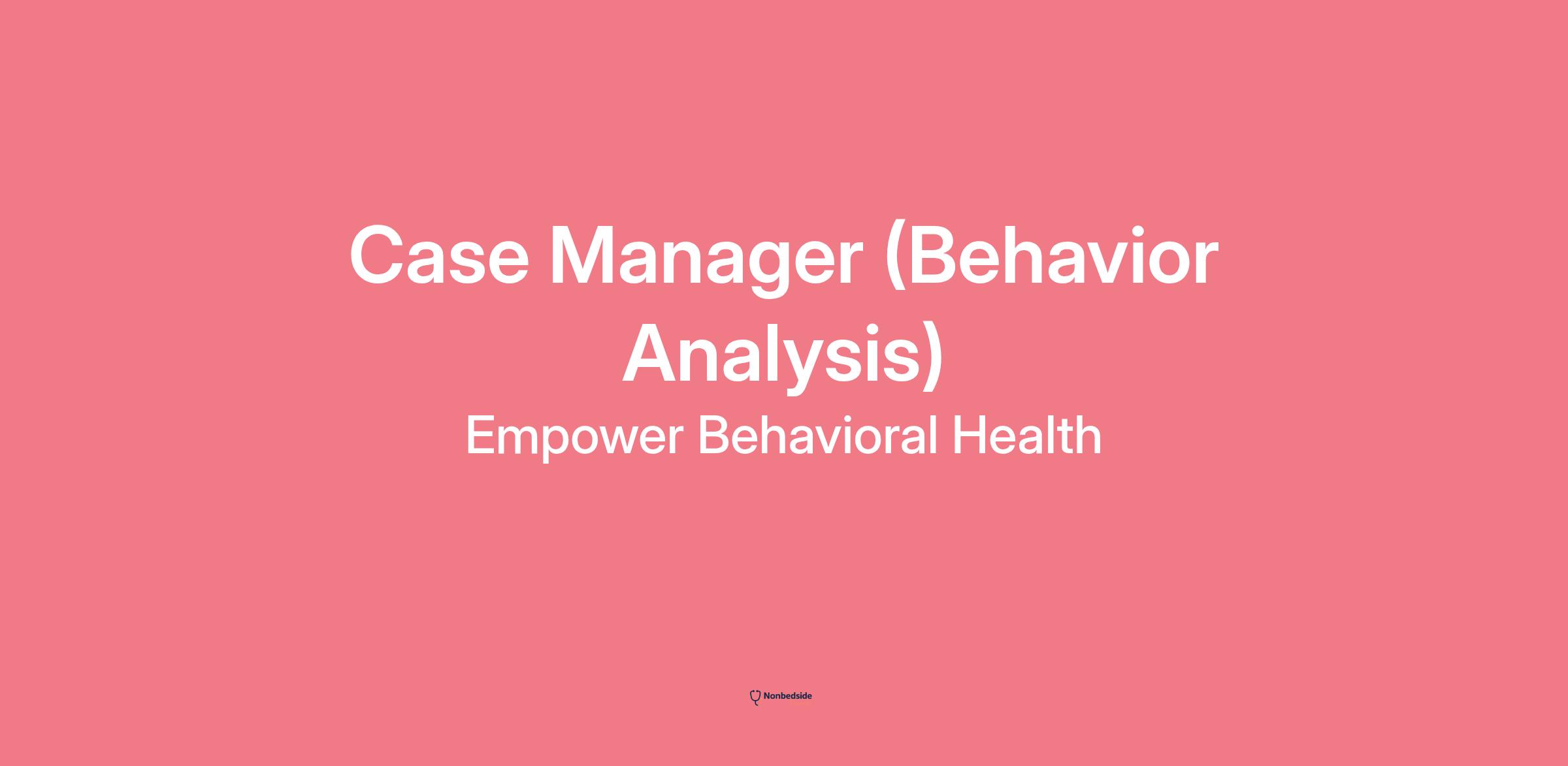 Case Manager (Behavior Analysis)

Empower Behavioral Health

Nonbedside